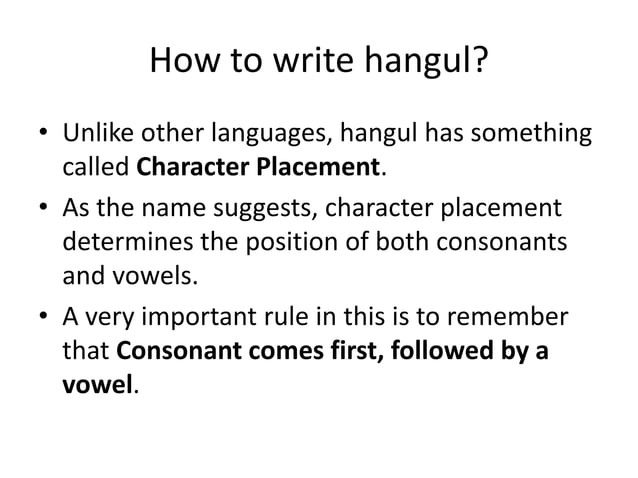 How to write hangul?

• Unlike other languages, hangul has something called Character Placement.

• As the name suggests, character placement determines the position of both consonants and vowels.

• A very important rule in this is to remember that Consonant comes first, followed by a vowel.